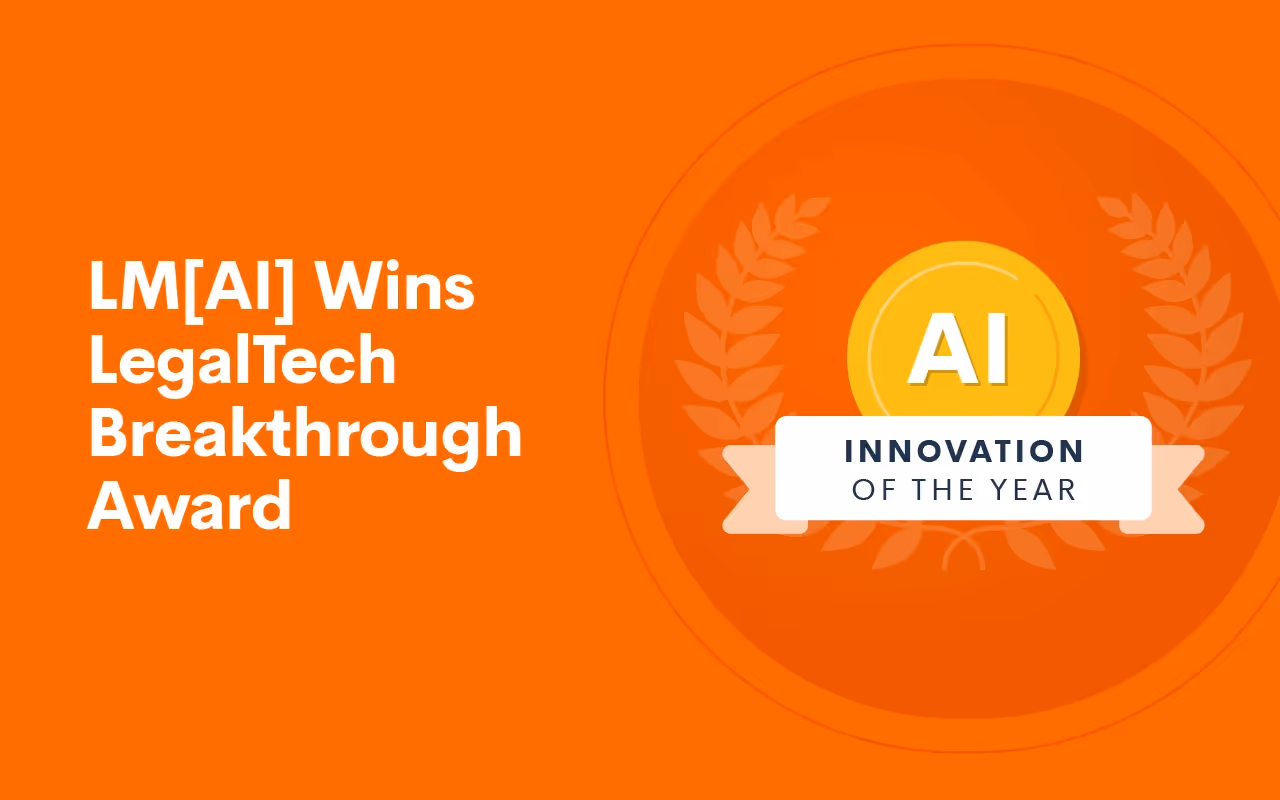 LM[AI] Wins LegalTech Breakthrough Award

AI

INNOVATION
OF THE YEAR